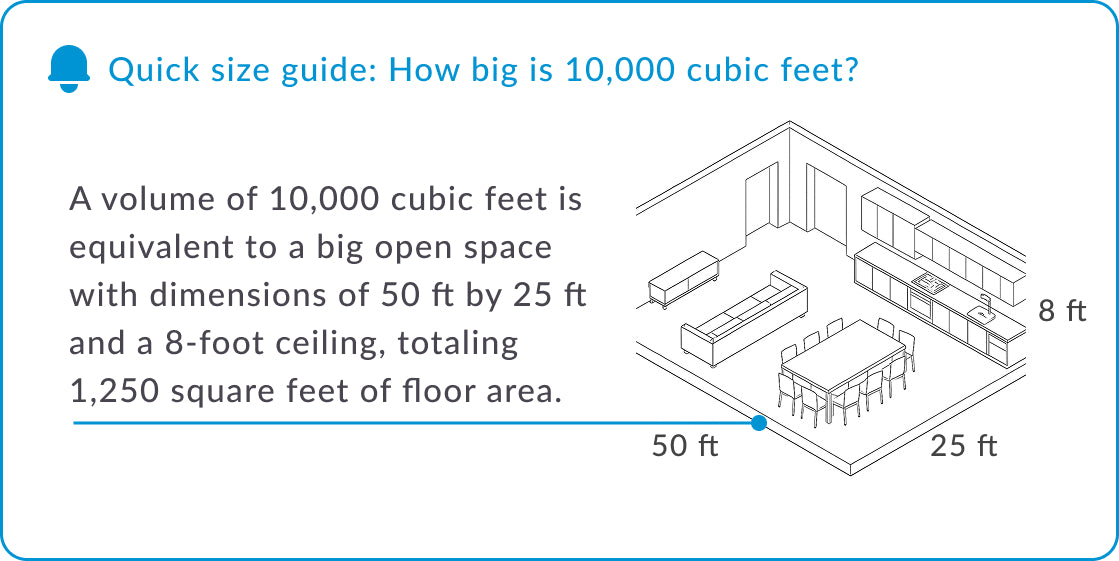 Quick size guide: How big is 10,000 cubic feet?

A volume of 10,000 cubic feet is equivalent to a big open space with dimensions of 50 ft by 25 ft and a 8-foot ceiling, totaling 1,250 square feet of floor area.

8 ft

50 ft

25 ft